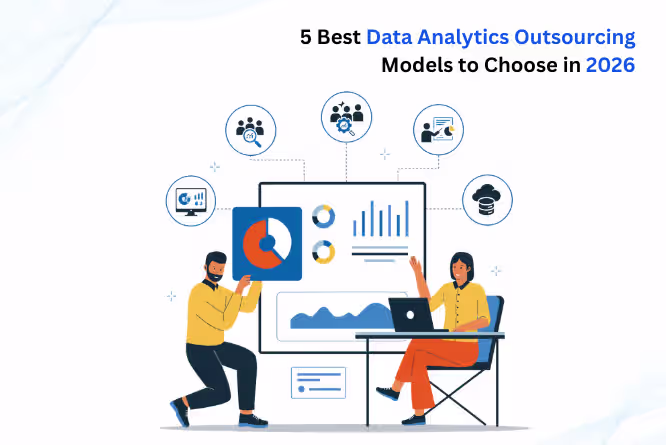 5 Best Data Analytics Outsourcing Models to Choose in 2026